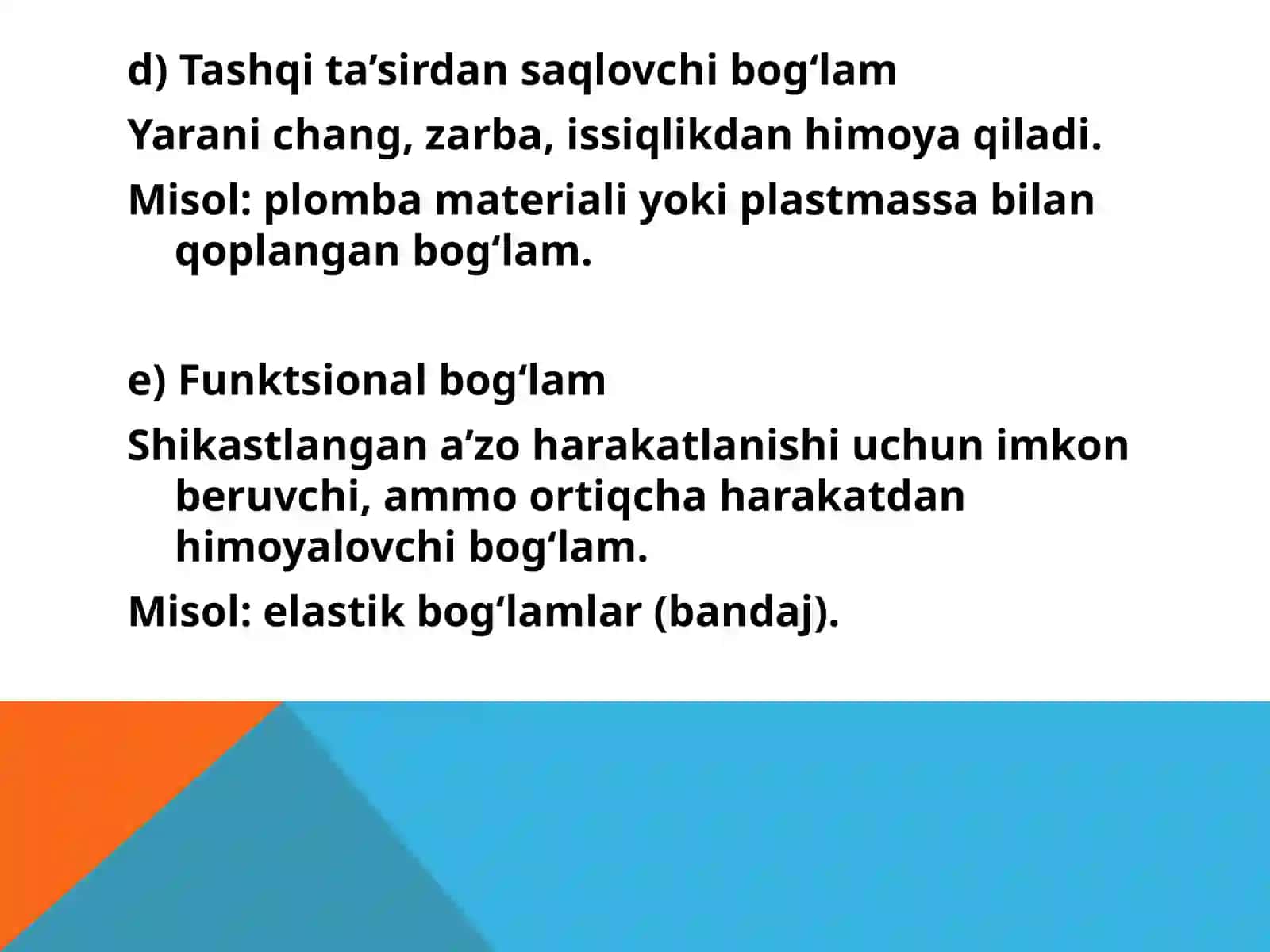 d) Tashqi ta’sirdan saqlovchi bog‘lam

Yarani chang, zarba, issiqlikdan himoya qiladi.

Misol: plomba materiali yoki plastmassa bilan qoplangan bog‘lam.

e) Funktsional bog‘lam

Shikastlangan a’zo harakatlanishi uchun imkon beruvchi, ammo ortiqcha harakatdan himoyalovchi bog‘lam.

Misol: elastik bog‘lamlar (bandaj).